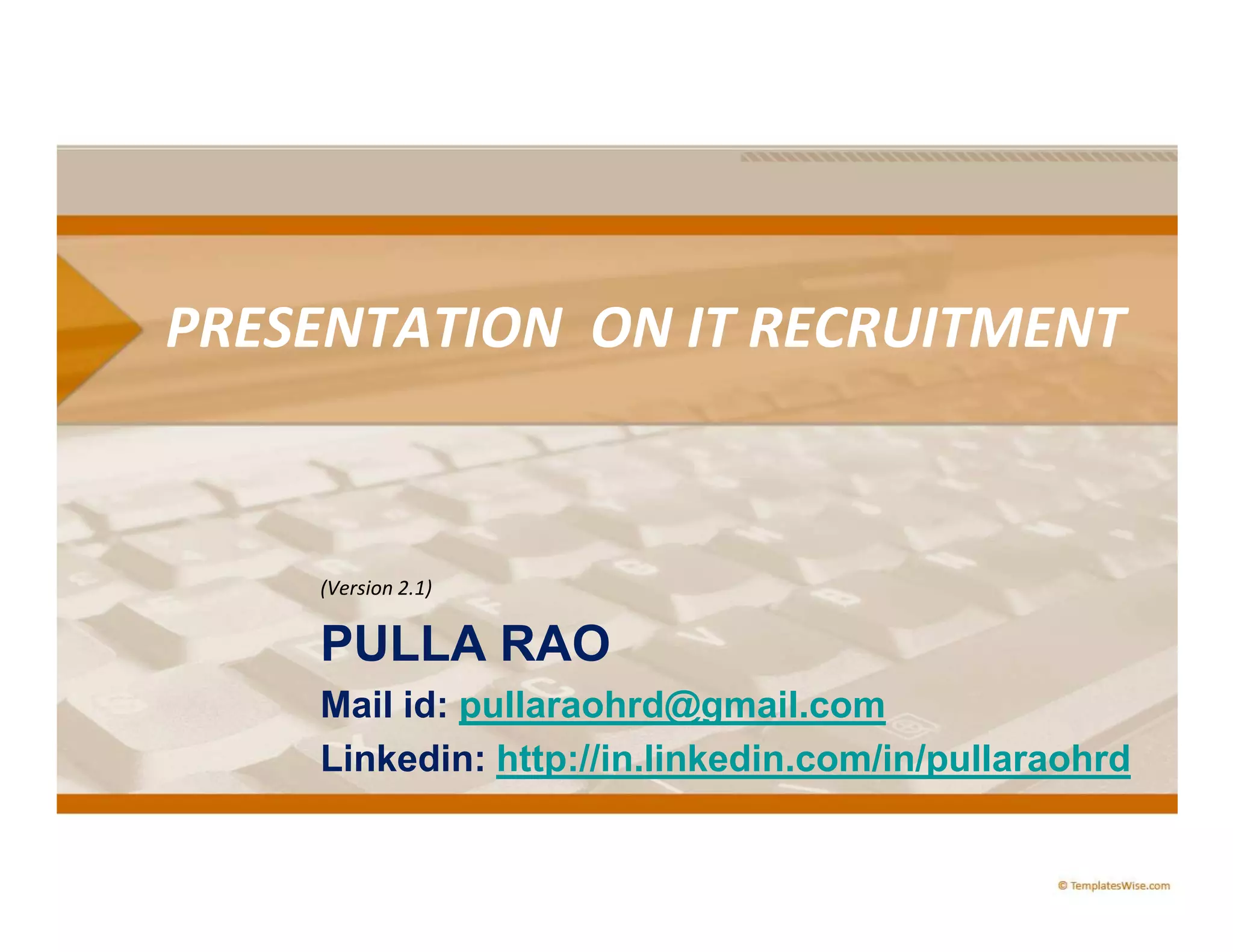 PRESENTATION ON IT RECRUITMENT

(Version 2.1)

PULLA RAO

Mail id: pullaraohrd@gmail.com

Linkedin: http://in.linkedin.com/in/pullaraohrd

© TemplatesWise.com